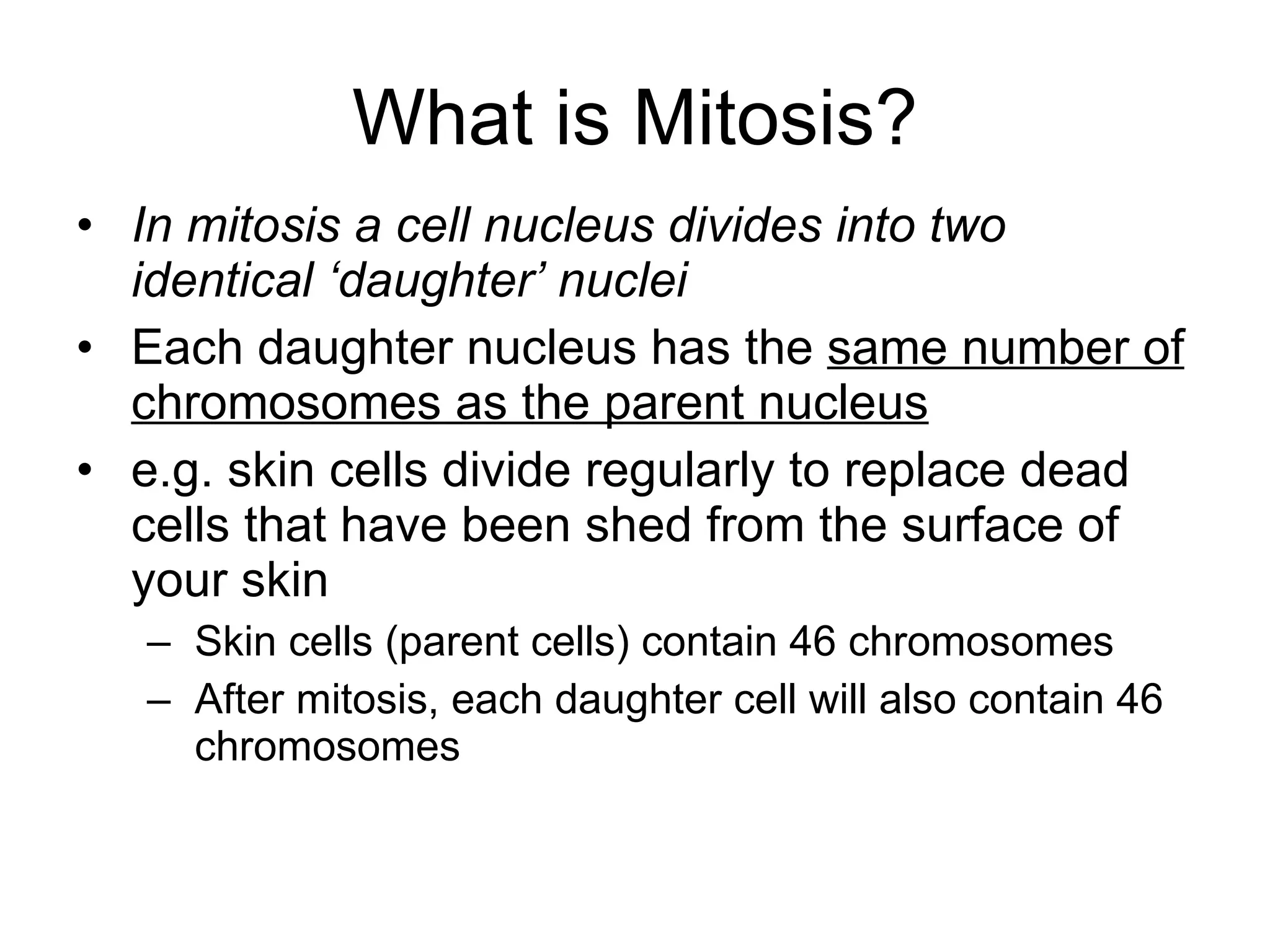 What is Mitosis?

• In mitosis a cell nucleus divides into two identical ‘daughter’ nuclei
• Each daughter nucleus has the same number of chromosomes as the parent nucleus
• e.g. skin cells divide regularly to replace dead cells that have been shed from the surface of your skin
– Skin cells (parent cells) contain 46 chromosomes
– After mitosis, each daughter cell will also contain 46 chromosomes